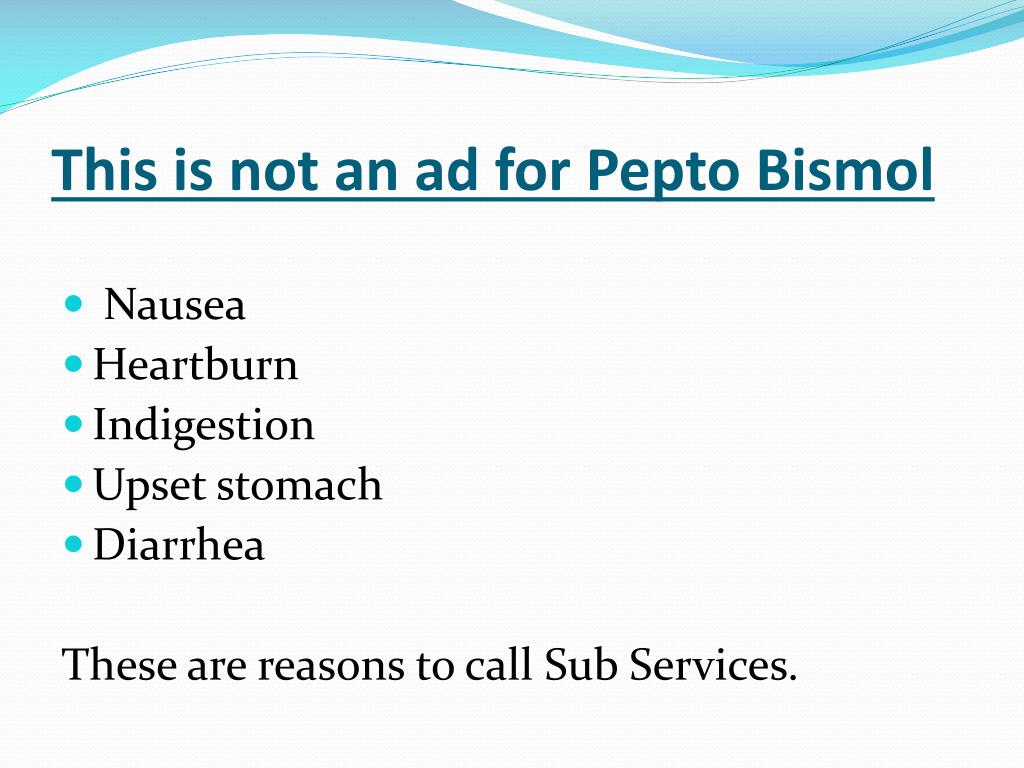 This is not an ad for Pepto Bismol

- Nausea
- Heartburn
- Indigestion
- Upset stomach
- Diarrhea

These are reasons to call Sub Services.